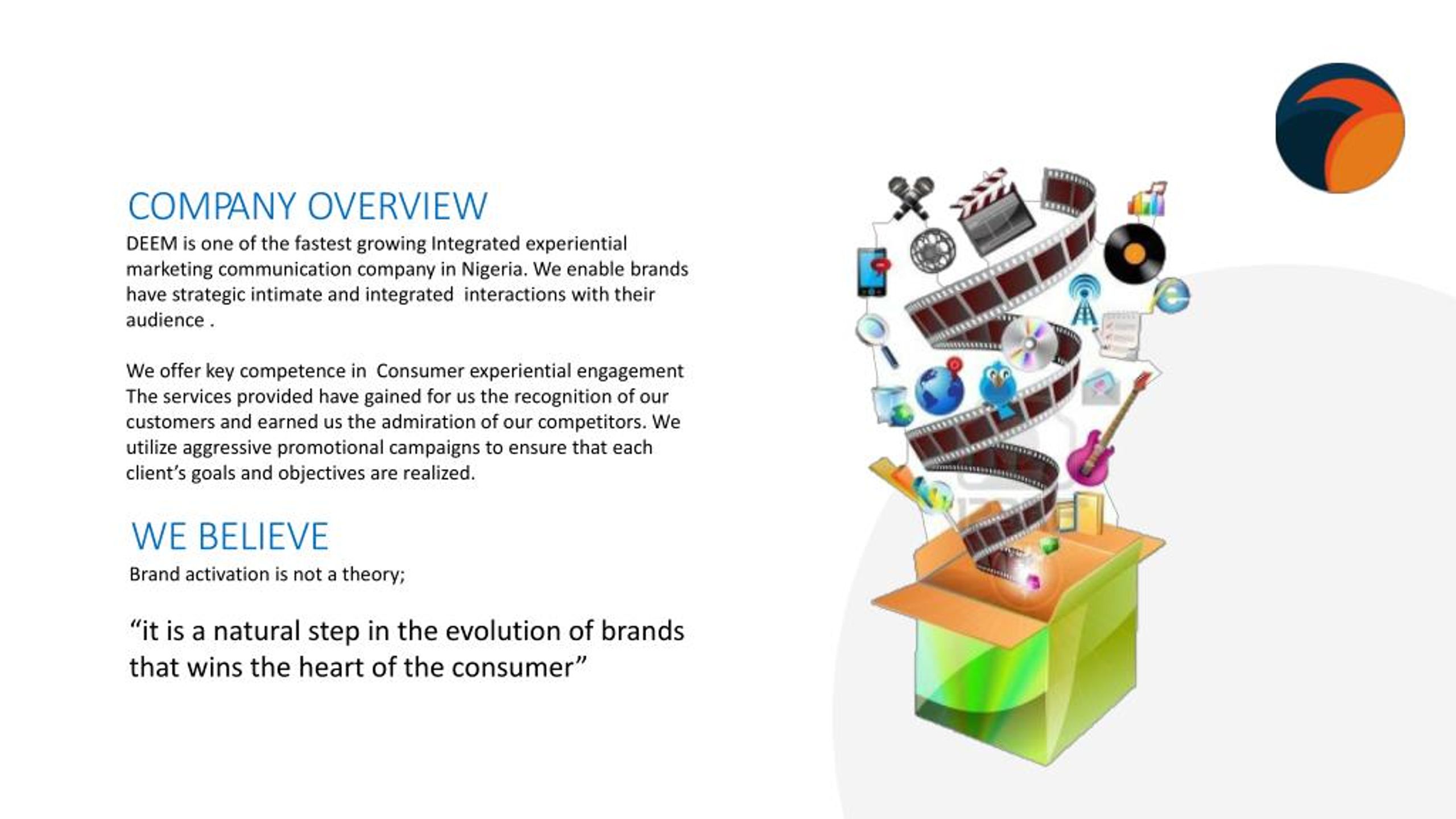 COMPANY OVERVIEW

DEEM is one of the fastest growing Integrated experiential marketing communication company in Nigeria. We enable brands have strategic intimate and integrated interactions with their audience .

We offer key competence in Consumer experiential engagement The services provided have gained for us the recognition of our customers and earned us the admiration of our competitors. We utilize aggressive promotional campaigns to ensure that each client's goals and objectives are realized.

WE BELIEVE

Brand activation is not a theory;

"it is a natural step in the evolution of brands that wins the heart of the consumer"